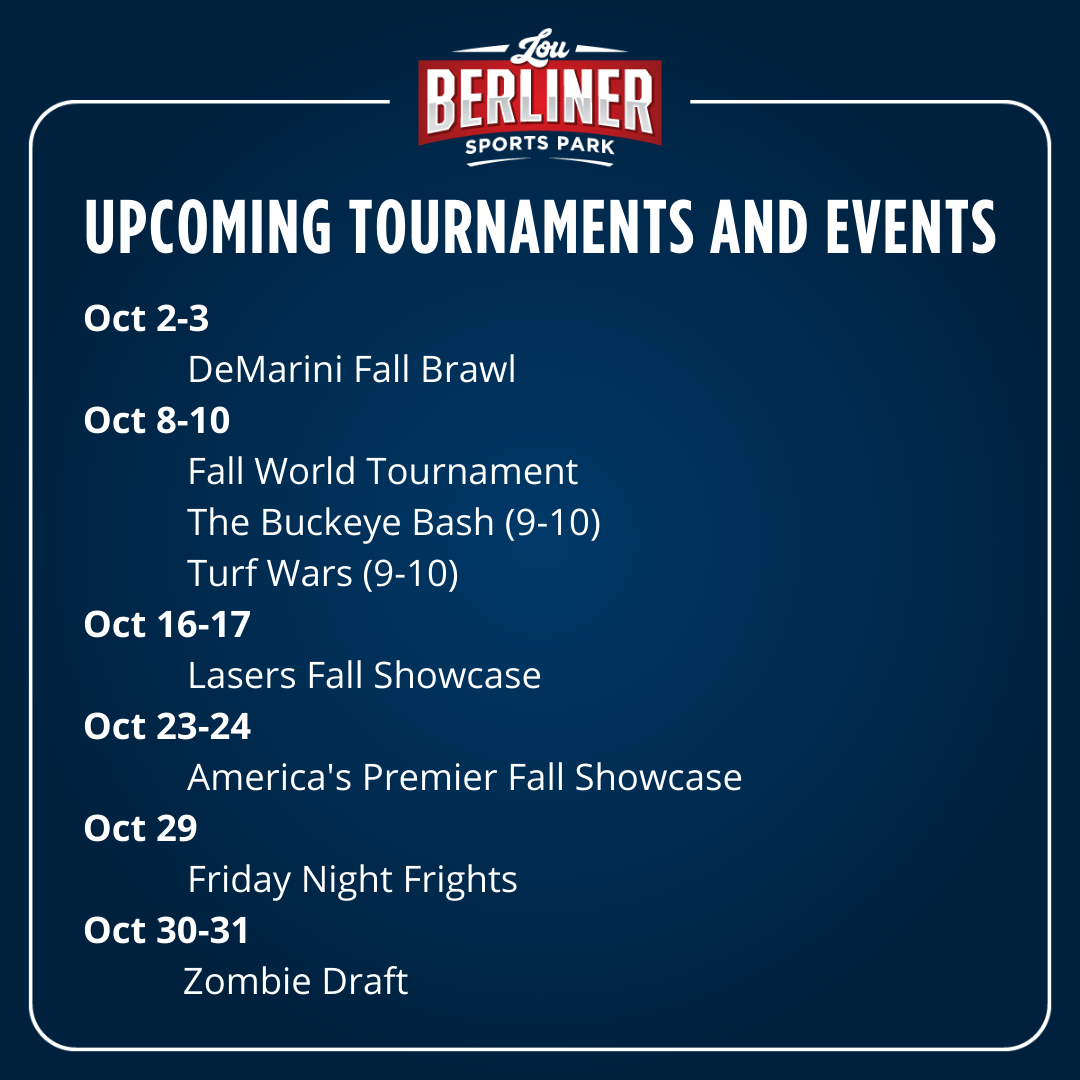 Lou
BERLINER
SPORTS PARK

UPCOMING TOURNAMENTS AND EVENTS

Oct 2-3
DeMarini Fall Brawl
Oct 8-10
Fall World Tournament
The Buckeye Bash (9-10)
Turf Wars (9-10)
Oct 16-17
Lasers Fall Showcase
Oct 23-24
America's Premier Fall Showcase
Oct 29
Friday Night Frights
Oct 30-31
Zombie Draft